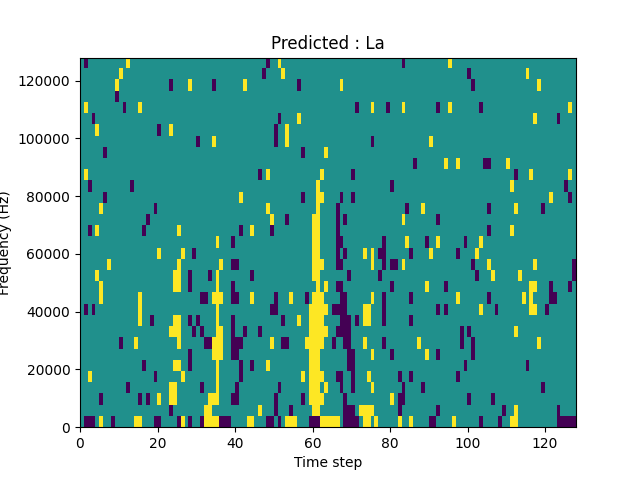 Predicted : La

Frequency (Hz)

120000
100000
80000
60000
40000
20000
0

0 20 40 60 80 100 120

Time step